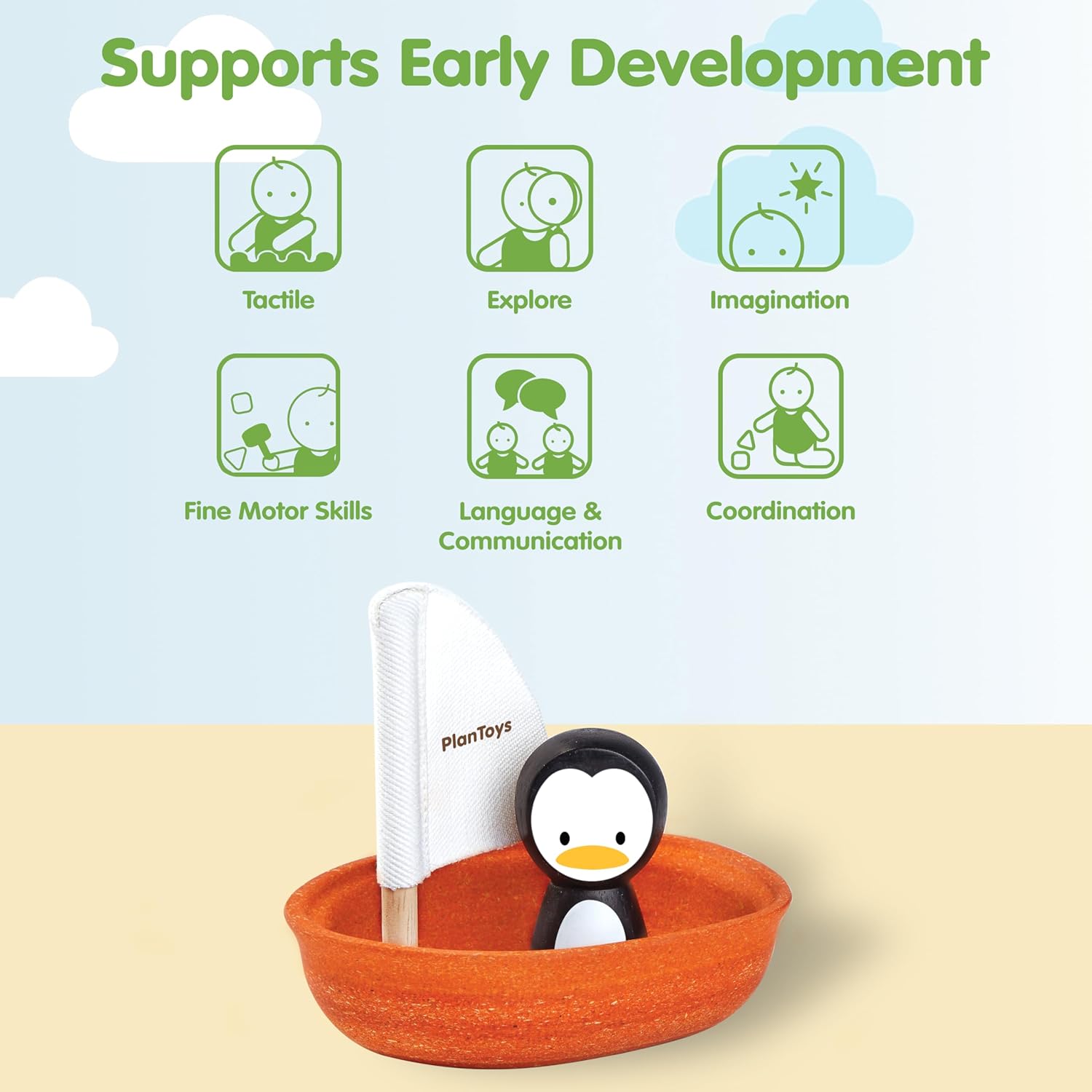 Supports Early Development

Tactile

Explore

Imagination

Fine Motor Skills

Language & Communication

Coordination

PlanToys